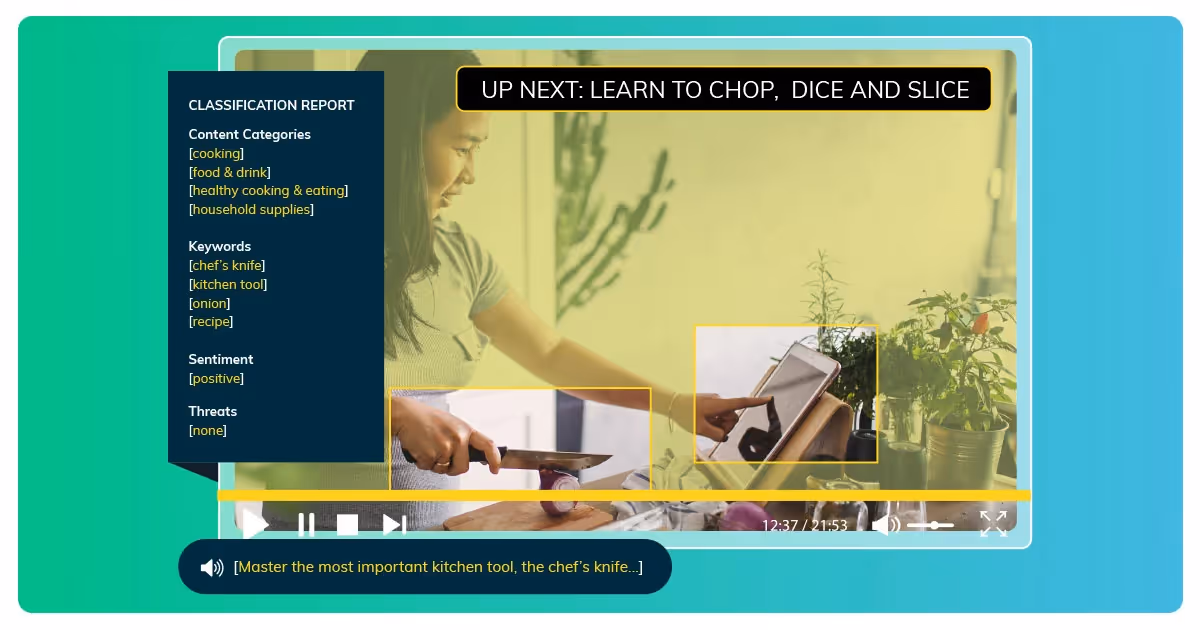 CLASSIFICATION REPORT

Content Categories
[cooking]
[food & drink]
[healthy cooking & eating]
[household supplies]

Keywords
[chef's knife]
[kitchen tool]
[onion]
[recipe]

Sentiment
[positive]

Threats
[none]

UP NEXT: LEARN TO CHOP, DICE AND SLICE

12:37 / 21:53

[Master the most important kitchen tool, the chef's knife...]